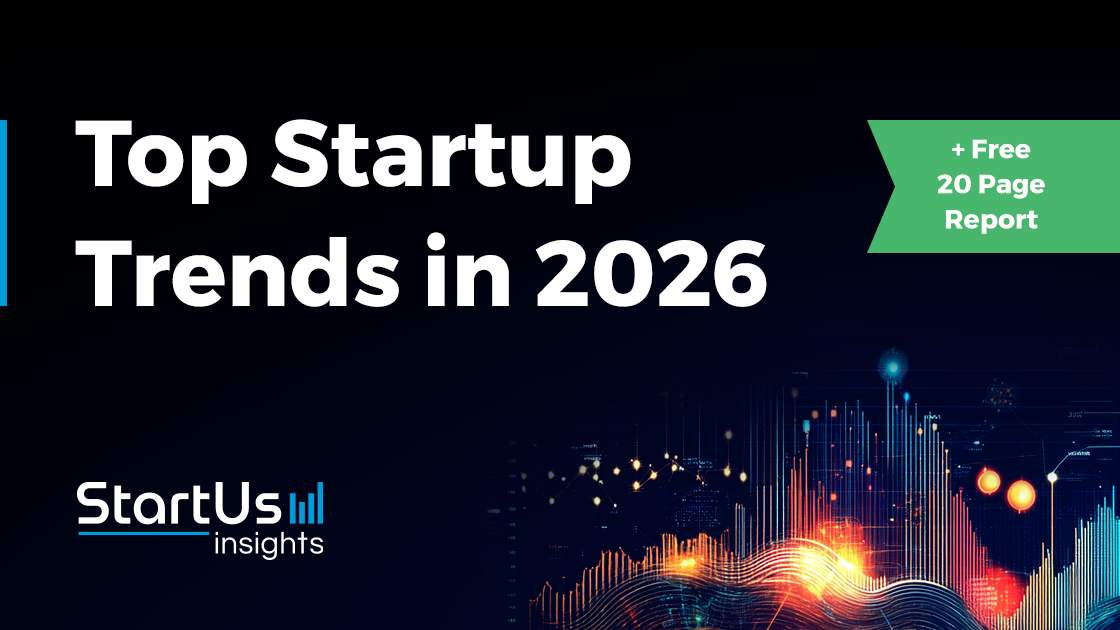 Top Startup Trends in 2026

+ Free 20 Page Report

StartUs insights